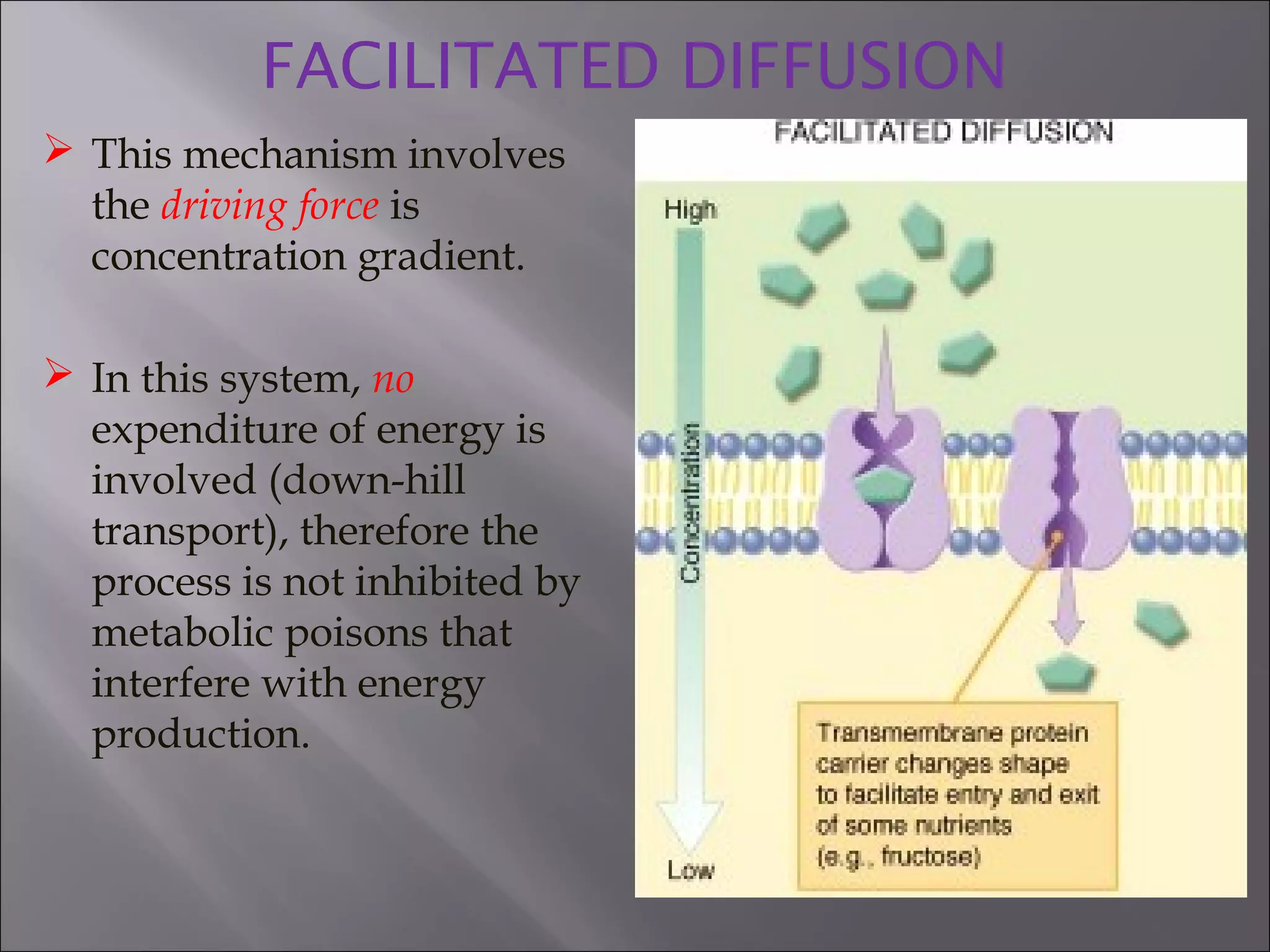 FACILITATED DIFFUSION

➢ This mechanism involves the driving force is concentration gradient.

➢ In this system, no expenditure of energy is involved (down-hill transport), therefore the process is not inhibited by metabolic poisons that interfere with energy production.

FACILITATED DIFFUSION

High

Concentration

Low

Transmembrane protein carrier changes shape to facilitate entry and exit of some nutrients (e.g., fructose)